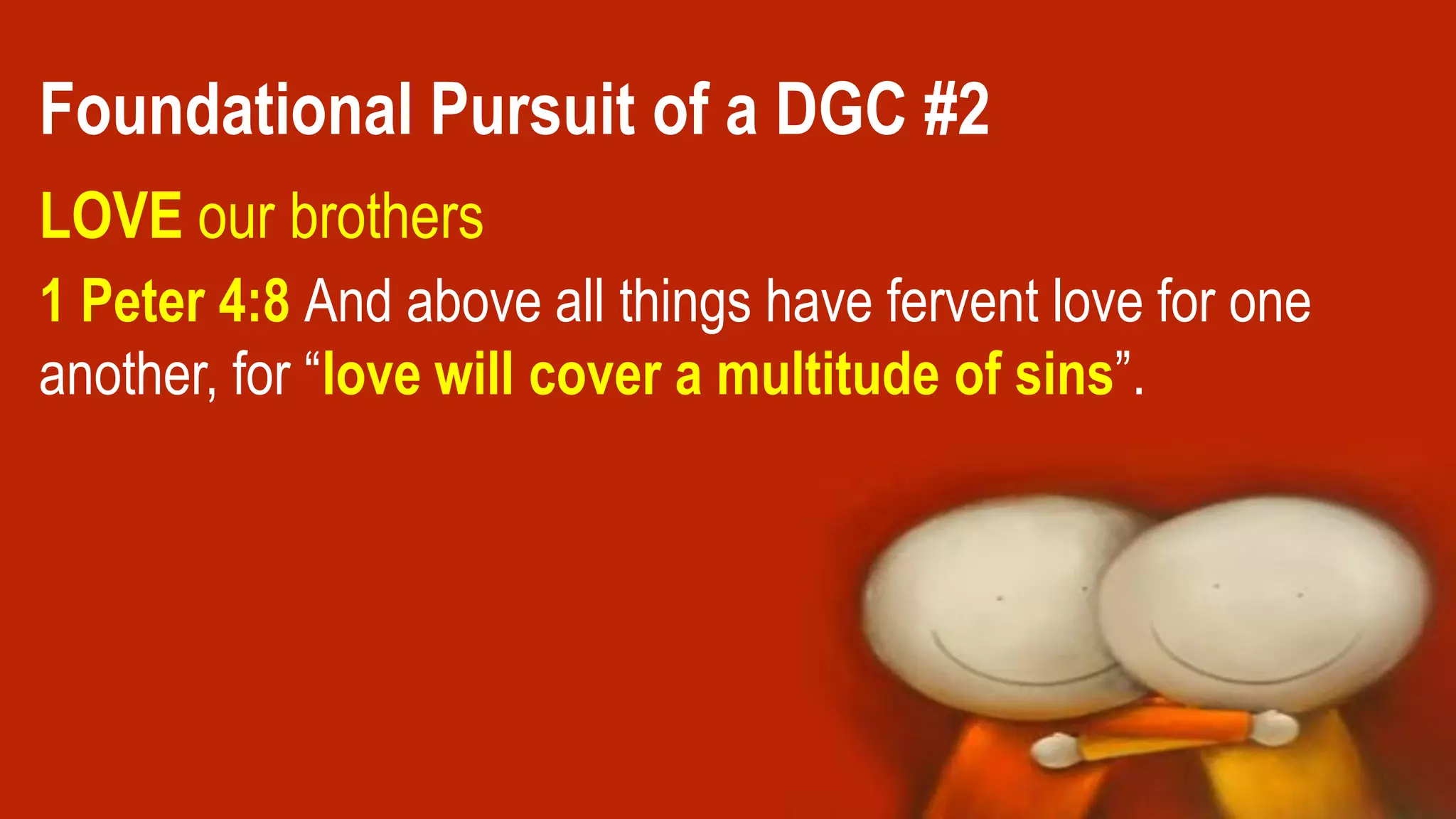 Foundational Pursuit of a DGC #2

LOVE our brothers

1 Peter 4:8 And above all things have fervent love for one another, for “love will cover a multitude of sins”.